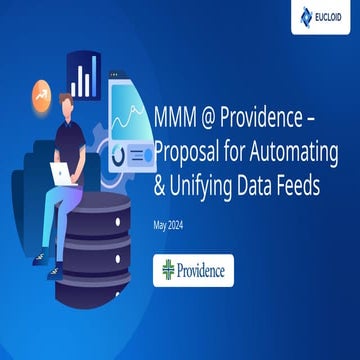 EUCLOID

MMM @ Providence – Proposal for Automating & Unifying Data Feeds

May 2024

Providence